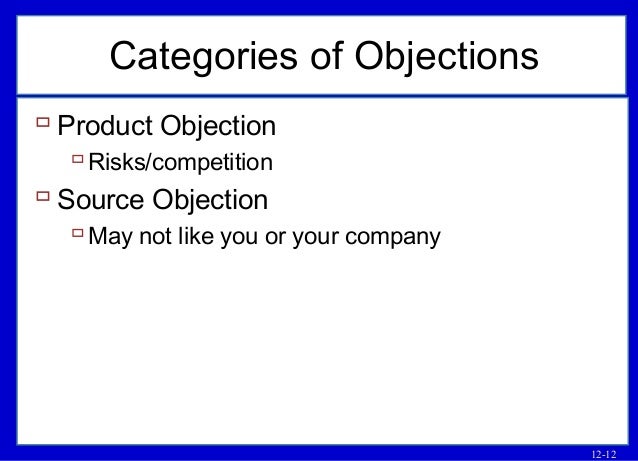 Categories of Objections

Product Objection

Risks/competition

Source Objection

May not like you or your company

12-12